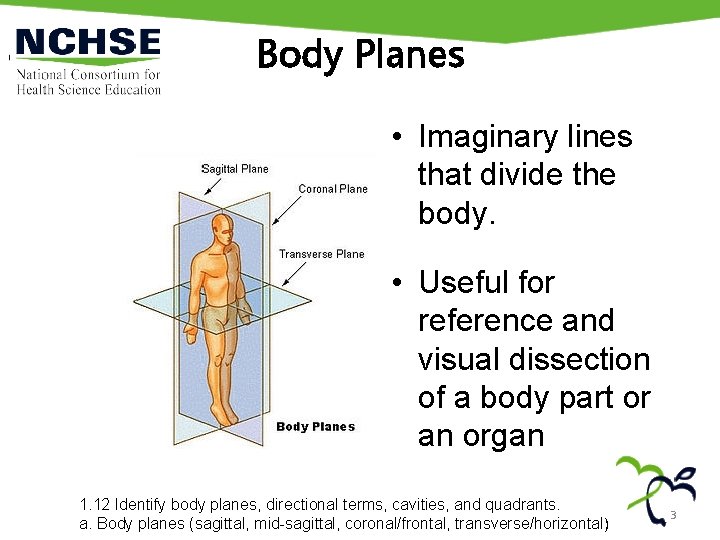 NCHSE
National Consortium for Health Science Education

Body Planes

Sagittal Plane
Coronal Plane
Transverse Plane
Body Planes

• Imaginary lines that divide the body.

• Useful for reference and visual dissection of a body part or an organ

1.12 Identify body planes, directional terms, cavities, and quadrants.
a. Body planes (sagittal, mid-sagittal, coronal/frontal, transverse/horizontal)

3